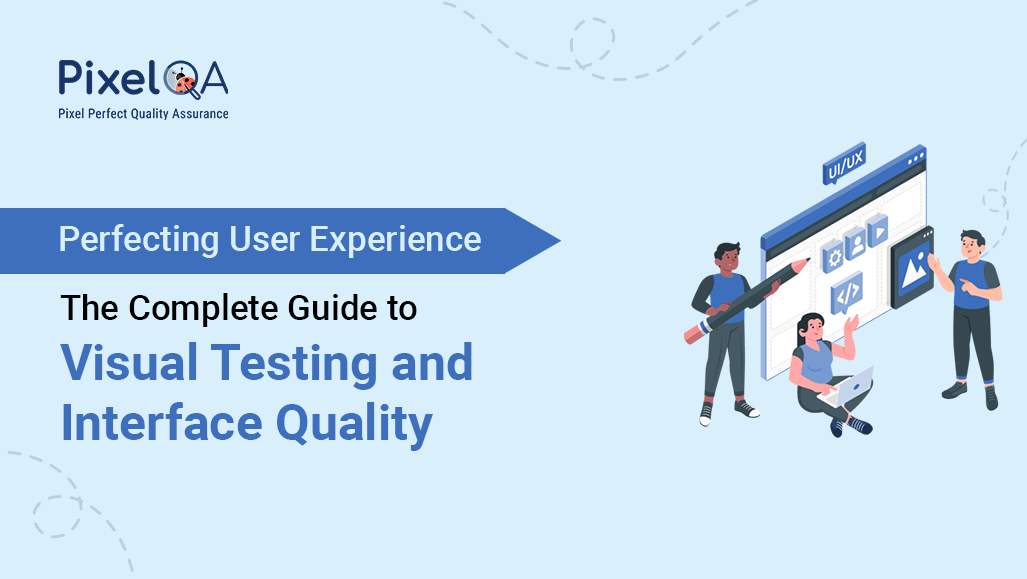 PixelQA
Pixel Perfect Quality Assurance

Perfecting User Experience

The Complete Guide to
Visual Testing and Interface Quality

UI/UX

</>